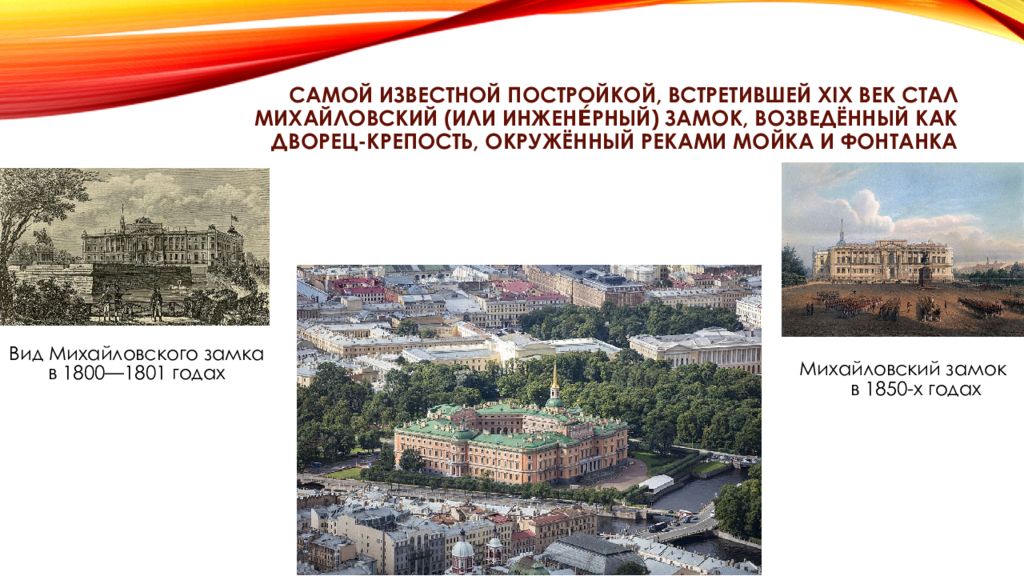 САМОЙ ИЗВЕСТНОЙ ПОСТРОЙКОЙ, ВСТРЕТИВШЕЙ XIX ВЕК СТАЛ МИХАЙЛОВСКИЙ (ИЛИ ИНЖЕНЕ́РНЫЙ) ЗАМОК, ВОЗВЕДЁННЫЙ КАК ДВОРЕЦ-КРЕПОСТЬ, ОКРУЖЁННЫЙ РЕКАМИ МОЙКА И ФОНТАНКА

Вид Михайловского замка в 1800—1801 годах

Михайловский замок в 1850-х годах